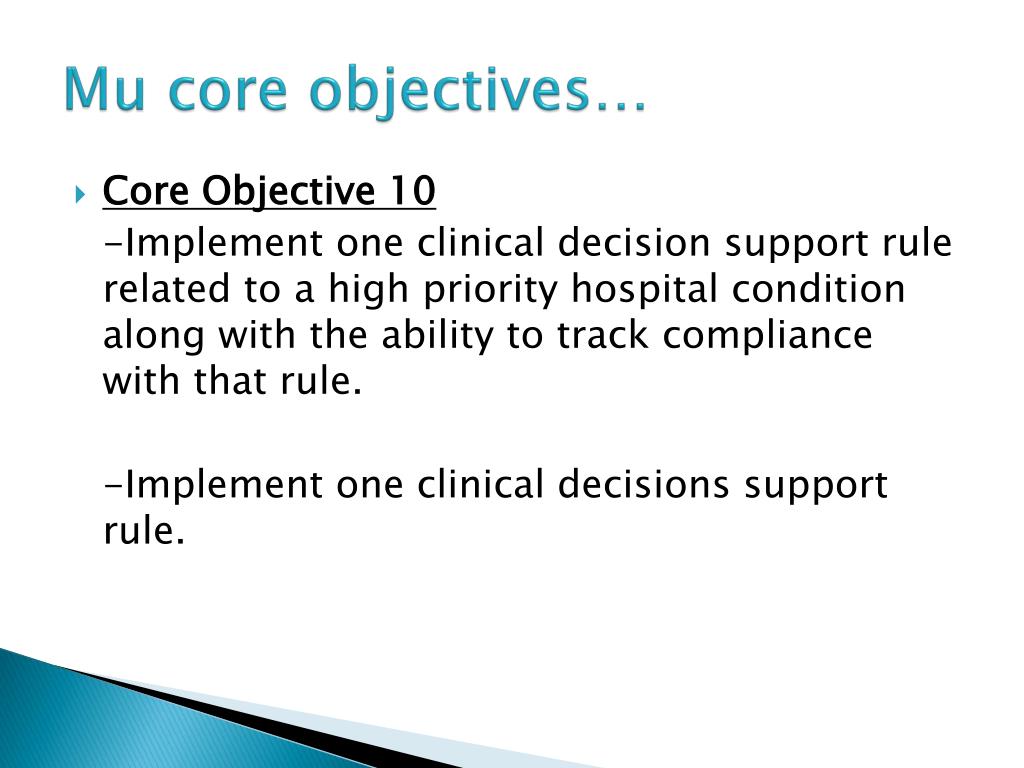 Mu core objectives…

Core Objective 10

-Implement one clinical decision support rule related to a high priority hospital condition along with the ability to track compliance with that rule.

-Implement one clinical decisions support rule.